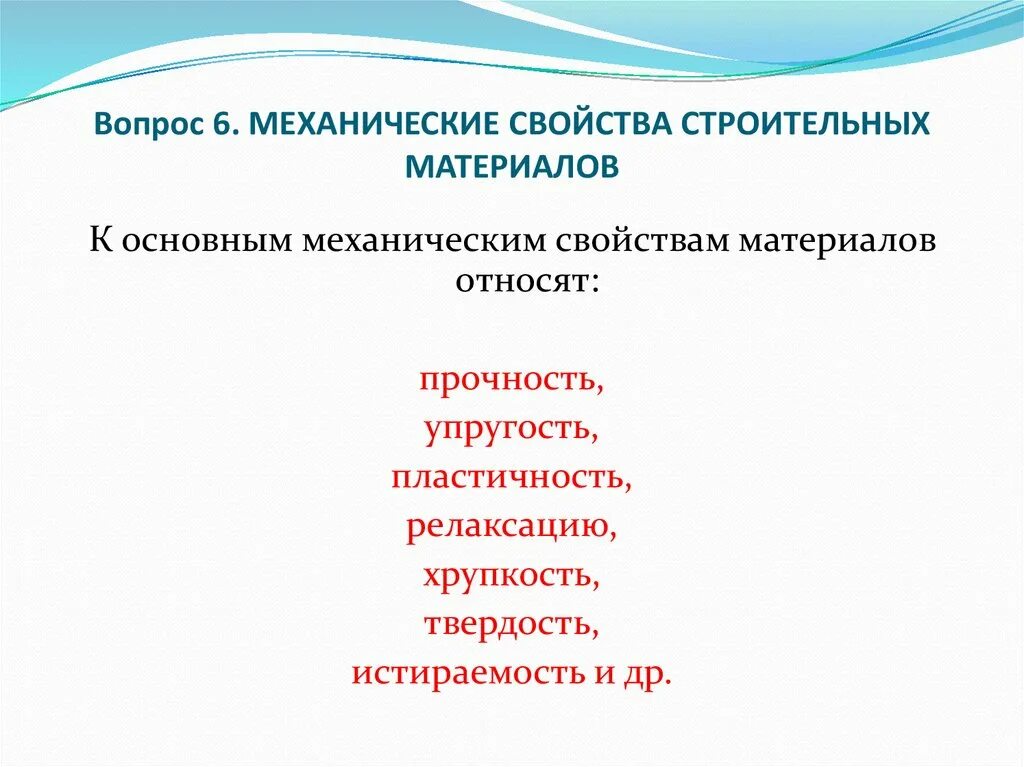 Вопрос 6. МЕХАНИЧЕСКИЕ СВОЙСТВА СТРОИТЕЛЬНЫХ МАТЕРИАЛОВ

К основным механическим свойствам материалов относят:

прочность,
упругость,
пластичность,
релаксацию,
хрупкость,
твердость,
истираемость и др.